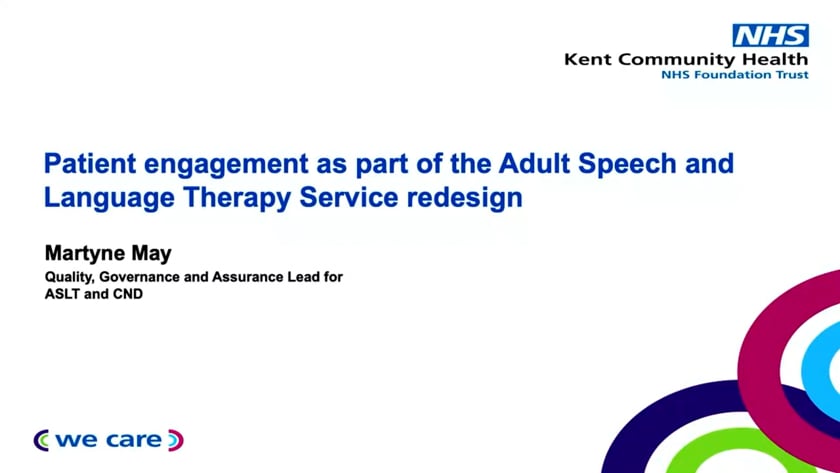 NHS
Kent Community Health
NHS Foundation Trust

Patient engagement as part of the Adult Speech and Language Therapy Service redesign

Martyne May

Quality, Governance and Assurance Lead for ASLT and CND

we care